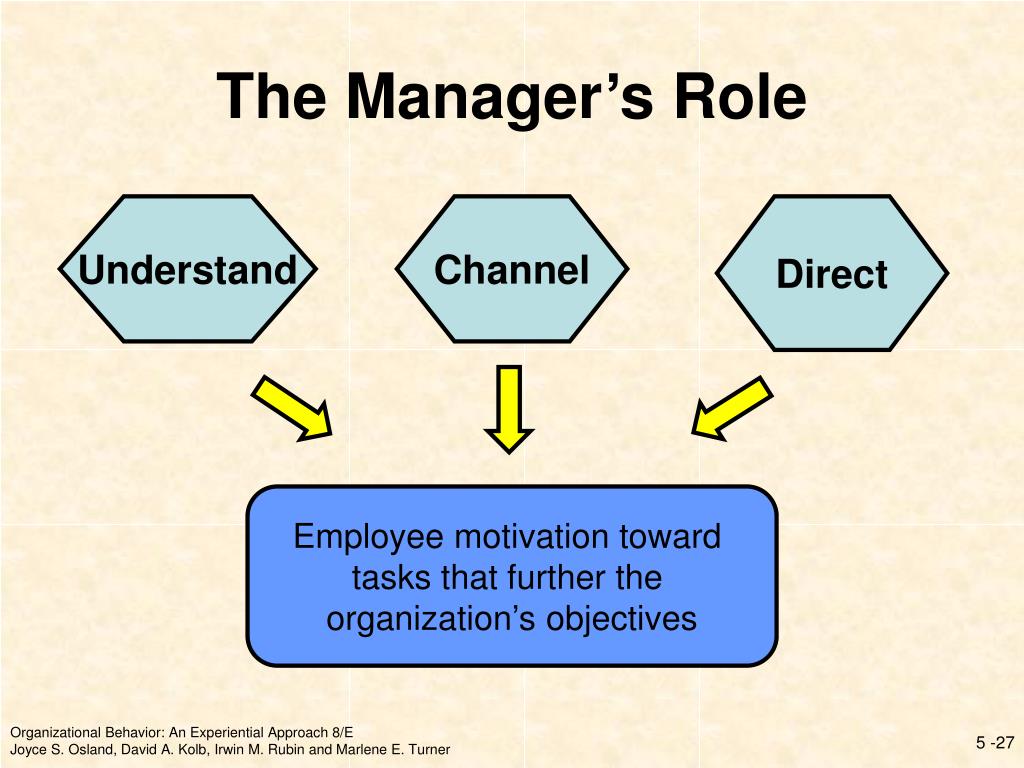 The Manager’s Role

Understand

Channel

Direct

Employee motivation toward tasks that further the organization’s objectives

Organizational Behavior: An Experiential Approach 8/E
Joyce S. Osland, David A. Kolb, Irwin M. Rubin and Marlene E. Turner

5 -27